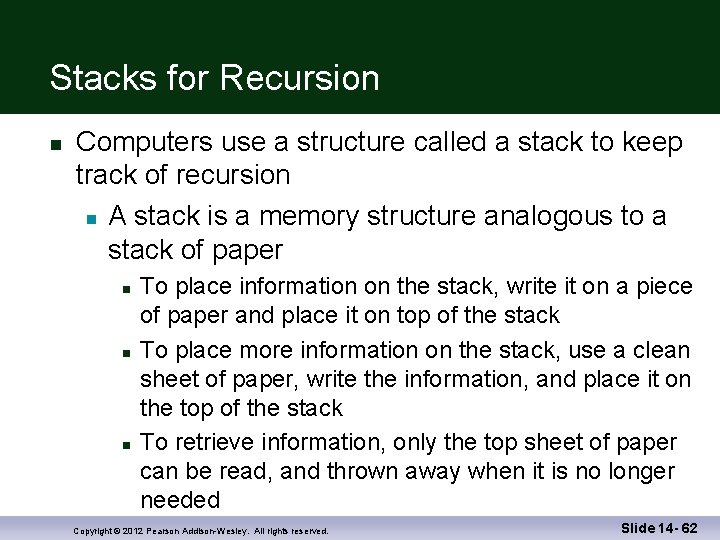 Stacks for Recursion

- Computers use a structure called a stack to keep track of recursion
  - A stack is a memory structure analogous to a stack of paper
    - To place information on the stack, write it on a piece of paper and place it on top of the stack
    - To place more information on the stack, use a clean sheet of paper, write the information, and place it on the top of the stack
    - To retrieve information, only the top sheet of paper can be read, and thrown away when it is no longer needed

Copyright © 2012 Pearson Addison-Wesley. All rights reserved.

Slide 14- 62